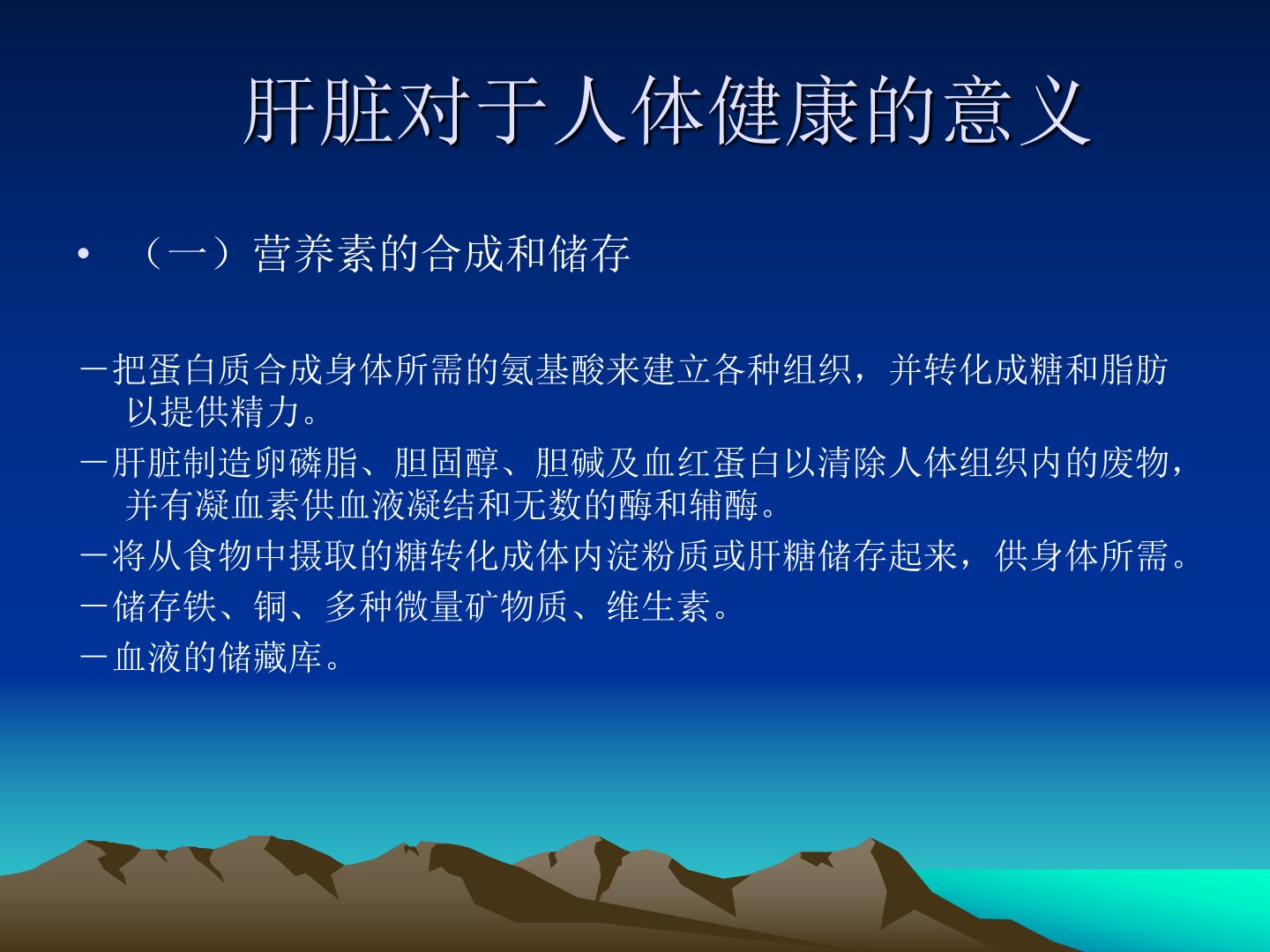 肝脏对于人体健康的意义

• （一）营养素的合成和储存

－把蛋白质合成身体所需的氨基酸来建立各种组织，并转化成糖和脂肪以提供精力。

－肝脏制造卵磷脂、胆固醇、胆碱及血红蛋白以清除人体组织内的废物，并有凝血素供血液凝结和无数的酶和辅酶。

－将从食物中摄取的糖转化成体内淀粉质或肝糖储存起来，供身体所需。

－储存铁、铜、多种微量矿物质、维生素。

－血液的储藏库。